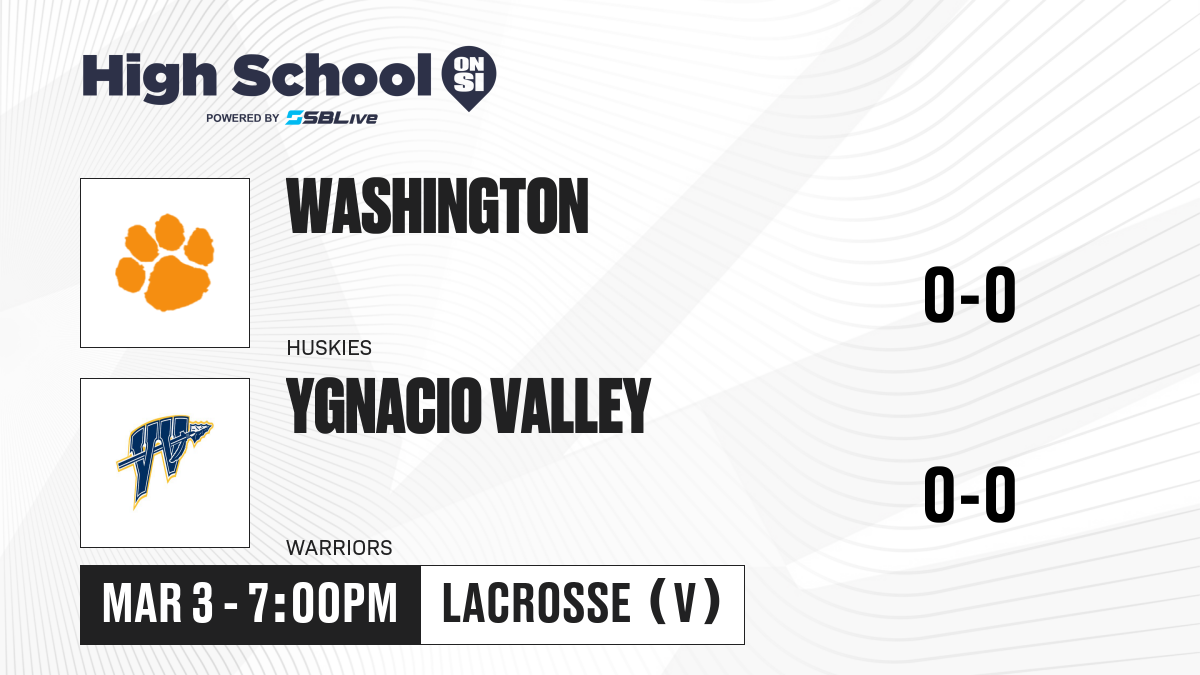 High School ON SI
POWERED BY SBLive

WASHINGTON
HUSKIES
0-0

YGNACIO VALLEY
WARRIORS
0-0

MAR 3 - 7:00PM
LACROSSE (V)